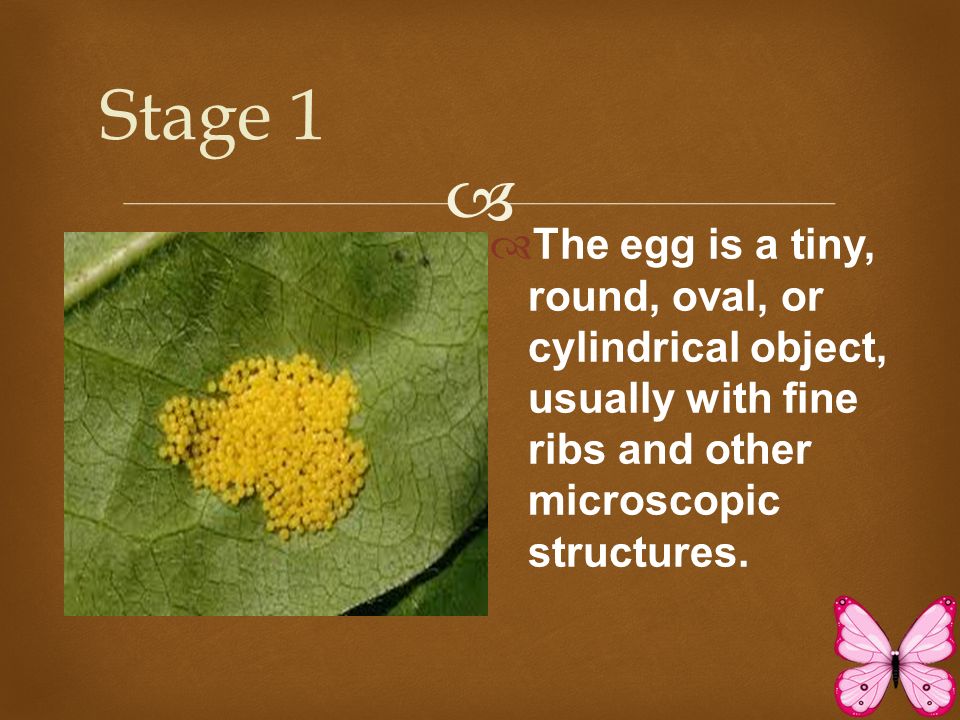 Stage 1

The egg is a tiny, round, oval, or cylindrical object, usually with fine ribs and other microscopic structures.